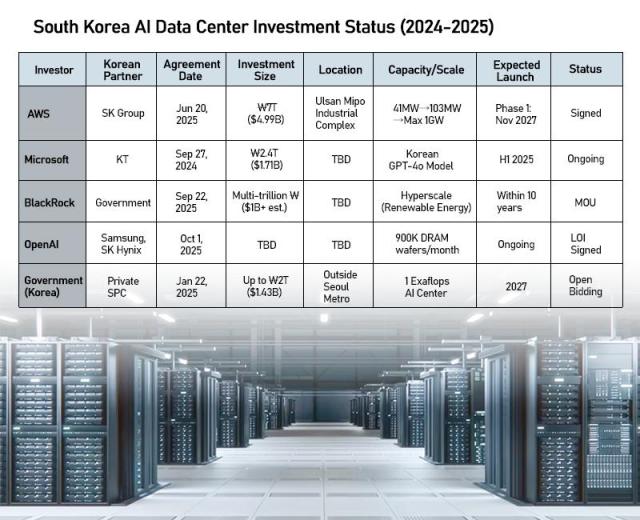 South Korea AI Data Center Investment Status (2024-2025)

| Investor | Korean Partner | Agreement Date | Investment Size | Location | Capacity/Scale | Expected Launch | Status |
|---|---|---|---|---|---|---|---|
| AWS | SK Group | Jun 20, 2025 | W7T ($4.99B) | Ulsan Mipo Industrial Complex | 41MW→103MW →Max 1GW | Phase 1: Nov 2027 | Signed |
| Microsoft | KT | Sep 27, 2024 | W2.4T ($1.71B) | TBD | Korean GPT-4o Model | H1 2025 | Ongoing |
| BlackRock | Government | Sep 22, 2025 | Multi-trillion W ($1B+ est.) | TBD | Hyperscale (Renewable Energy) | Within 10 years | MOU |
| OpenAI | Samsung, SK Hynix | Oct 1, 2025 | TBD | TBD | 900K DRAM wafers/month | Ongoing | LOI Signed |
| Government (Korea) | Private SPC | Jan 22, 2025 | Up to W2T ($1.43B) | Outside Seoul Metro | 1 Exaflops AI Center | 2027 | Open Bidding |